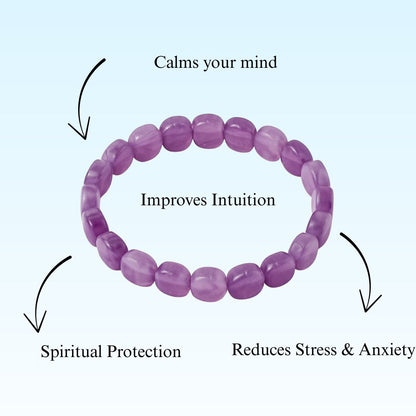 Calms your mind

Improves Intuition

Spiritual Protection

Reduces Stress & Anxiety